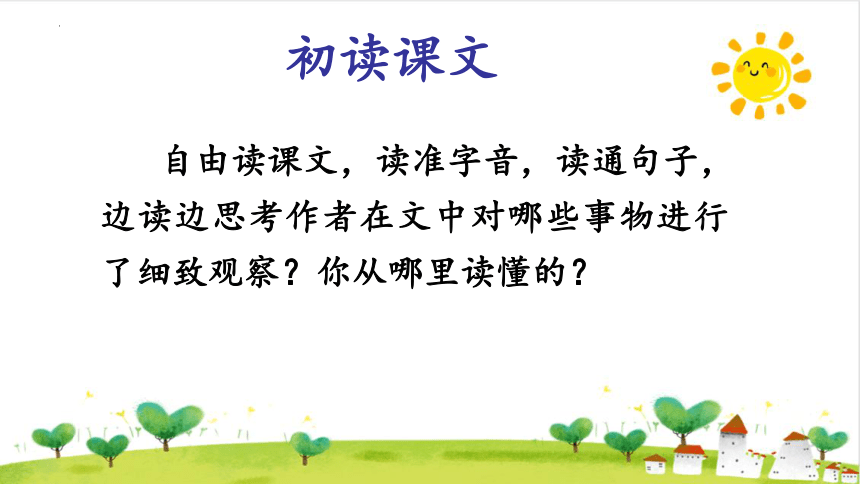 初读课文

自由读课文，读准字音，读通句子，边读边思考作者在文中对哪些事物进行了细致观察？你从哪里读懂的？